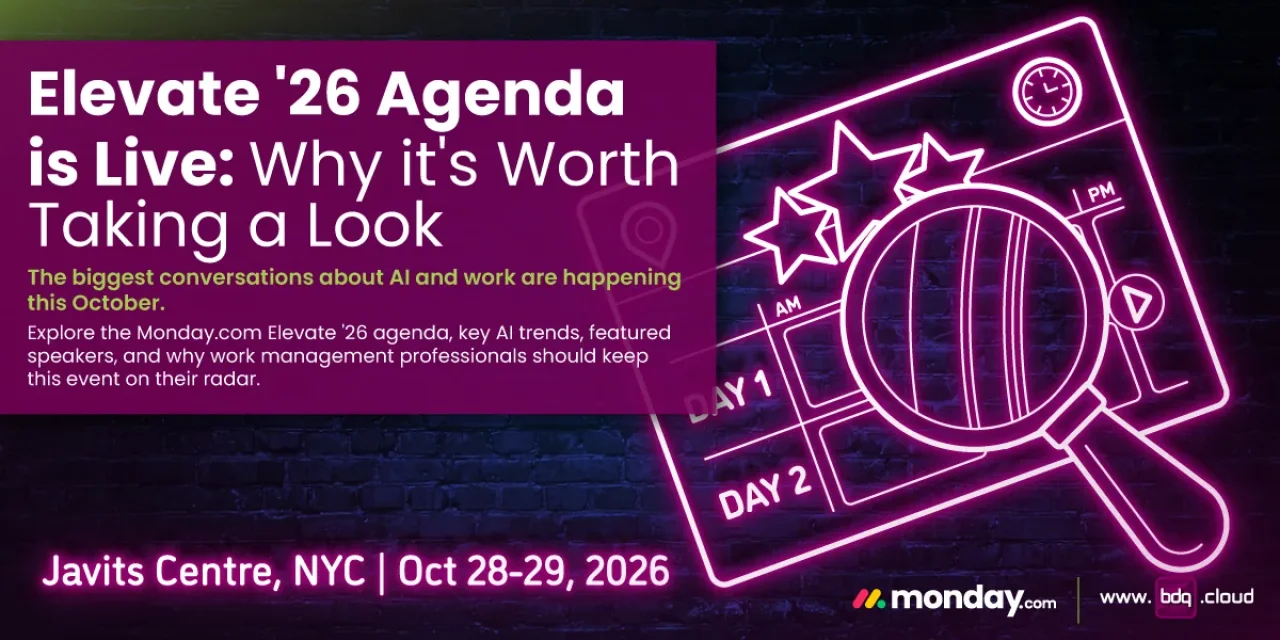 Elevate '26 Agenda is Live: Why it's Worth Taking a Look

The biggest conversations about AI and work are happening this October.

Explore the Monday.com Elevate '26 agenda, key AI trends, featured speakers, and why work management professionals should keep this event on their radar.

PM

AM

DAY 1

DAY 2

Javits Centre, NYC | Oct 28-29, 2026

monday.com

www. bdq .cloud